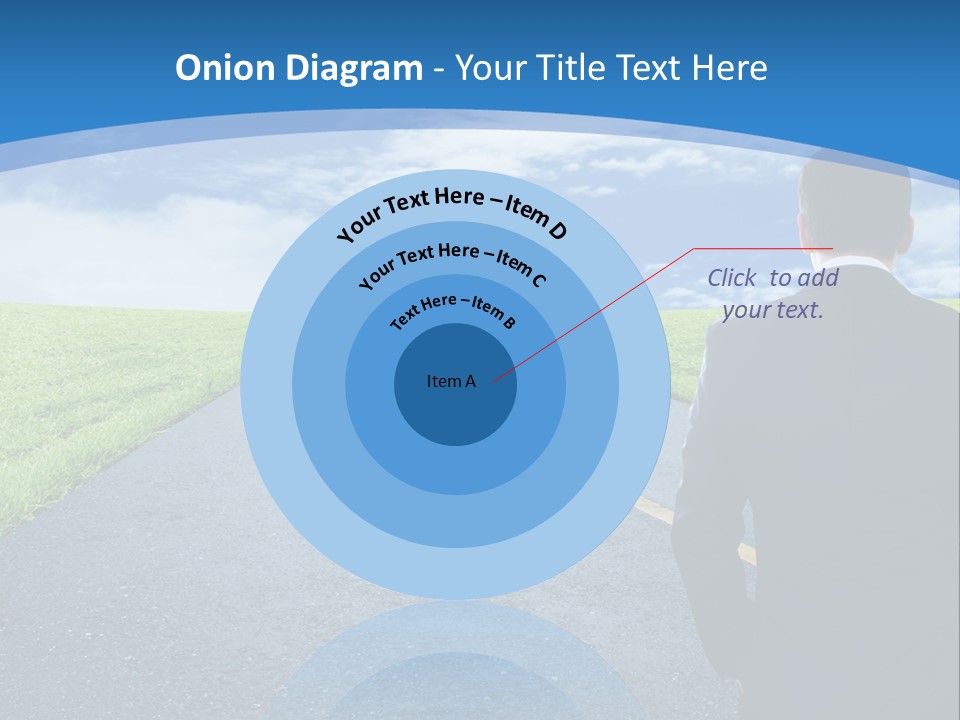 Onion Diagram - Your Title Text Here

Your Text Here – Item D

Your Text Here – Item C

Text Here – Item B

Item A

Click to add your text.